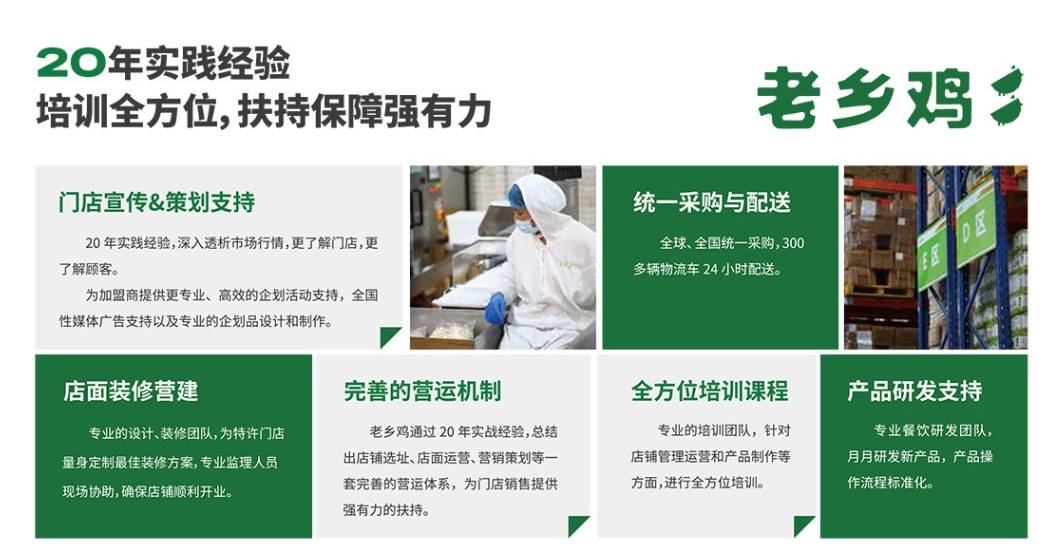 20年实践经验
培训全方位,扶持保障强有力

老乡鸡

门店宣传&策划支持

20年实践经验,深入透析市场行情,更了解门店,更了解顾客。

为加盟商提供更专业、高效的企划活动支持,全国性媒体广告支持以及专业的企划品设计和制作。

统一采购与配送

全球、全国统一采购,300多辆物流车24小时配送。

E区

D区

店面装修营建

专业的设计、装修团队,为特许门店量身定制最佳装修方案,专业监理人员现场协助,确保店铺顺利开业。

完善的营运机制

老乡鸡通过20年实战经验,总结出店铺选址、店面运营、营销策划等一套完善的营运体系,为门店销售提供强有力的扶持。

全方位培训课程

专业的培训团队,针对店铺管理运营和产品制作等方面,进行全方位培训。

产品研发支持

专业餐饮研发团队,月月研发新产品,产品操作流程标准化。